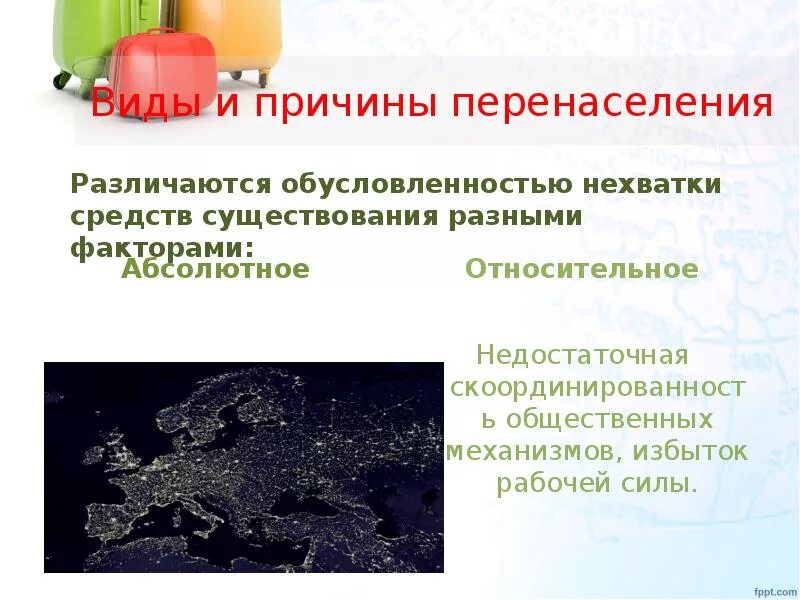 Виды и причины перенаселения

Различаются обусловленностью нехватки средств существования разными факторами:

Абсолютное

Относительное

Недостаточная скоординированность общественных механизмов, избыток рабочей силы.

fppt.com